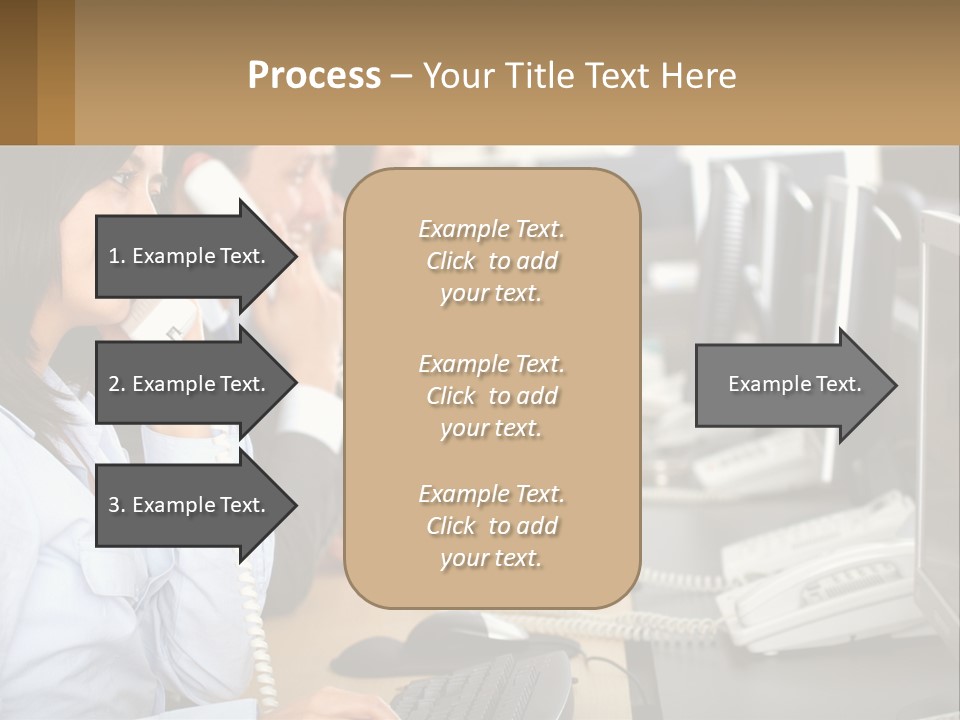 Process – Your Title Text Here

1. Example Text.

2. Example Text.

3. Example Text.

Example Text. Click to add your text.

Example Text. Click to add your text.

Example Text. Click to add your text.

Example Text.